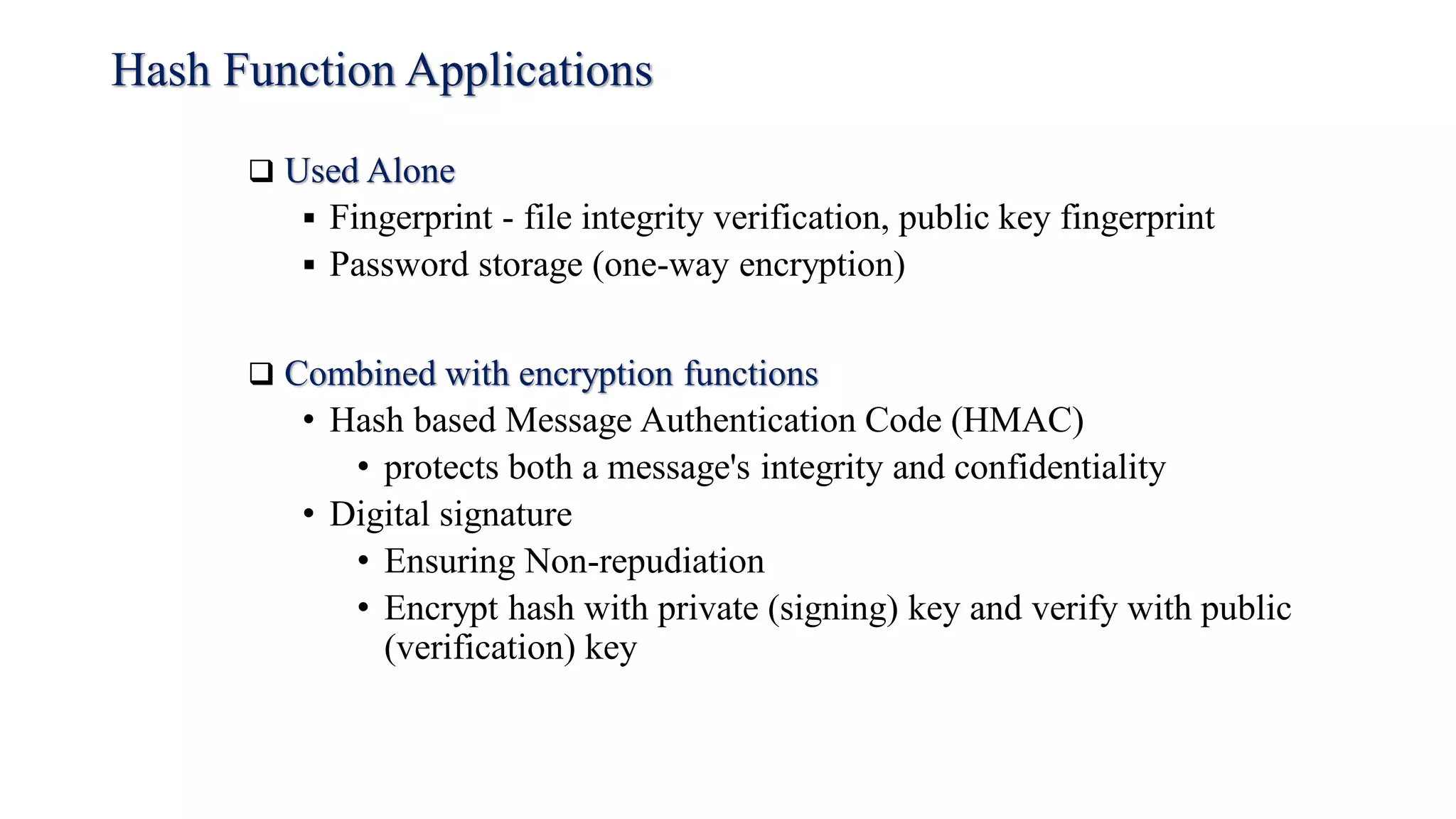 Hash Function Applications

❑ Used Alone
▪ Fingerprint - file integrity verification, public key fingerprint
▪ Password storage (one-way encryption)

❑ Combined with encryption functions
• Hash based Message Authentication Code (HMAC)
• protects both a message's integrity and confidentiality
• Digital signature
• Ensuring Non-repudiation
• Encrypt hash with private (signing) key and verify with public (verification) key